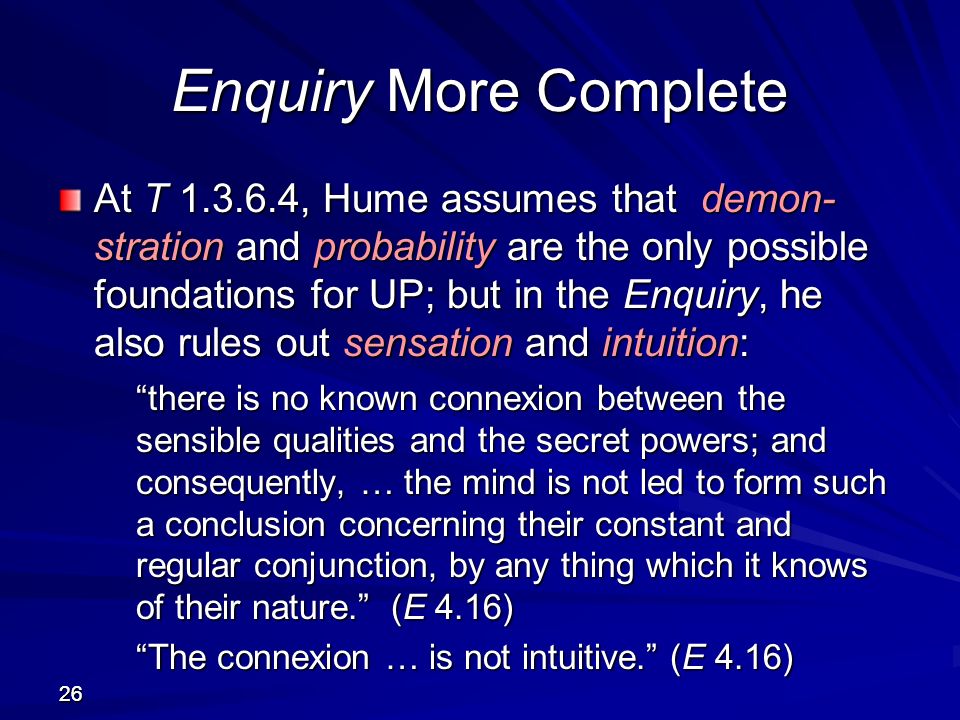 Enquiry More Complete

At T 1.3.6.4, Hume assumes that demonstration and probability are the only possible foundations for UP; but in the Enquiry, he also rules out sensation and intuition:

“there is no known connexion between the sensible qualities and the secret powers; and consequently, … the mind is not led to form such a conclusion concerning their constant and regular conjunction, by any thing which it knows of their nature.” (E 4.16)

“The connexion … is not intuitive.” (E 4.16)

26